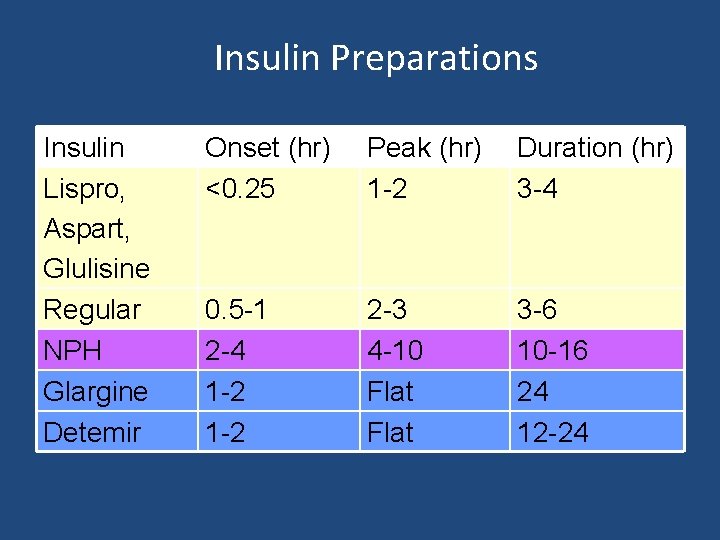 Insulin Preparations

| Insulin | Onset (hr) | Peak (hr) | Duration (hr) |
|---|---|---|---|
| Lispro, Aspart, Glulisine | <0.25 | 1-2 | 3-4 |
| Regular | 0.5-1 | 2-3 | 3-6 |
| NPH | 2-4 | 4-10 | 10-16 |
| Glargine | 1-2 | Flat | 24 |
| Detemir | 1-2 | Flat | 12-24 |